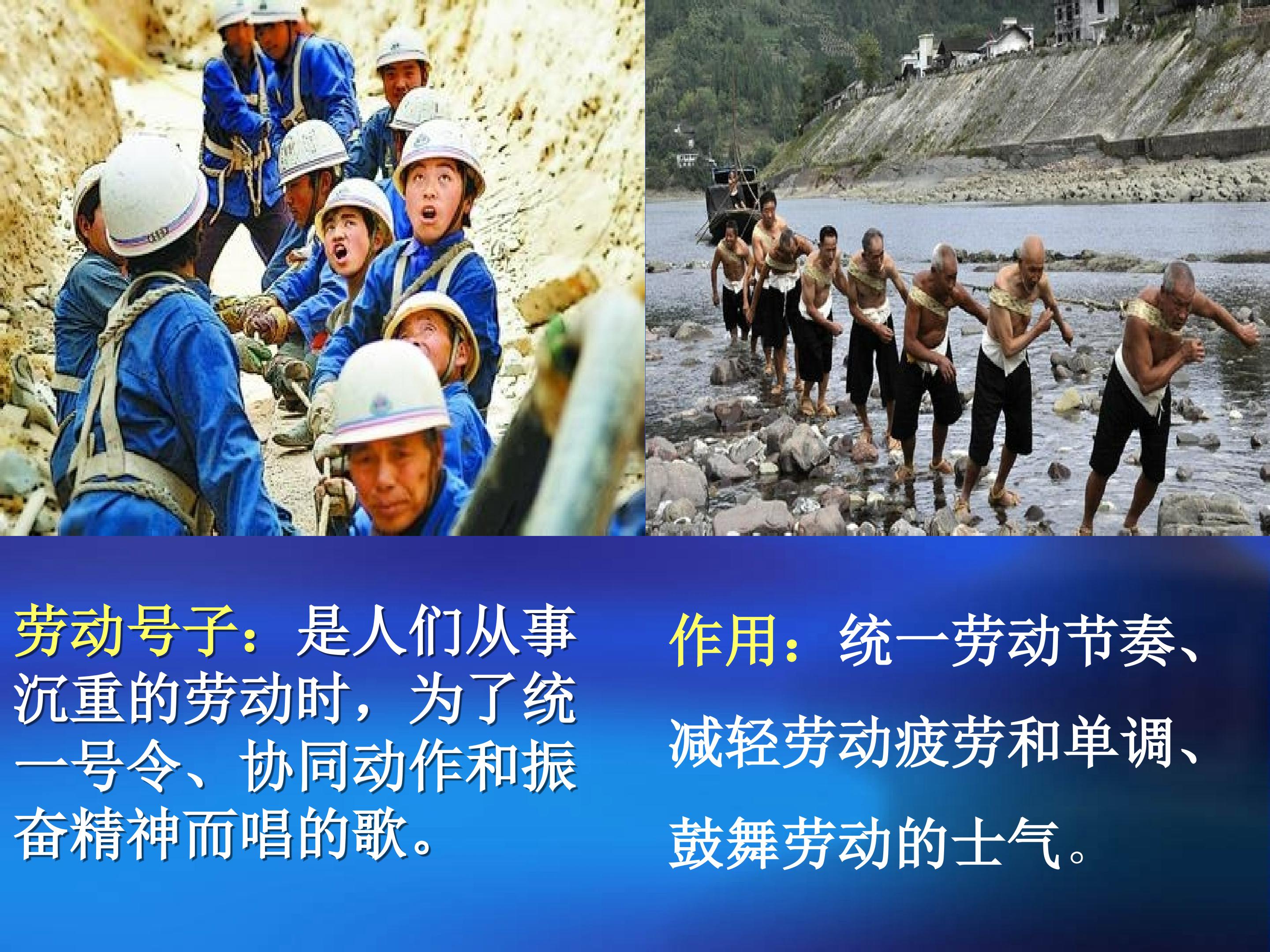 劳动号子：是人们从事沉重的劳动时，为了统一号令、协同动作和振奋精神而唱的歌。

作用：统一劳动节奏、减轻劳动疲劳和单调、鼓舞劳动的士气。